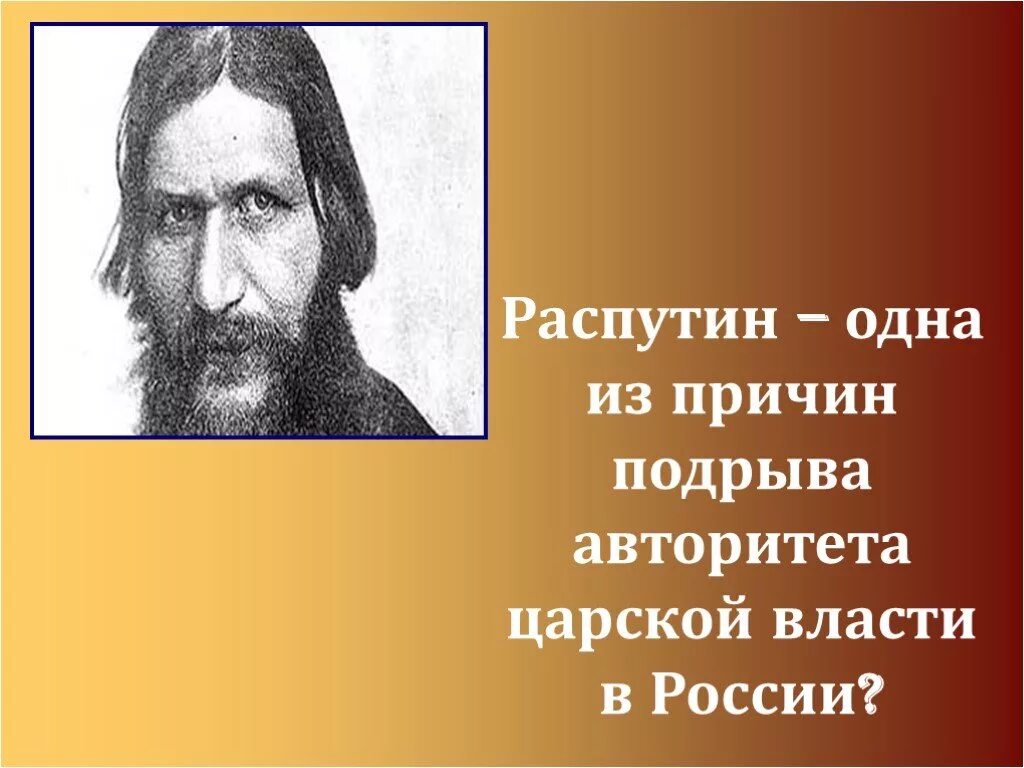 Распутин – одна из причин подрыва авторитета царской власти в России?